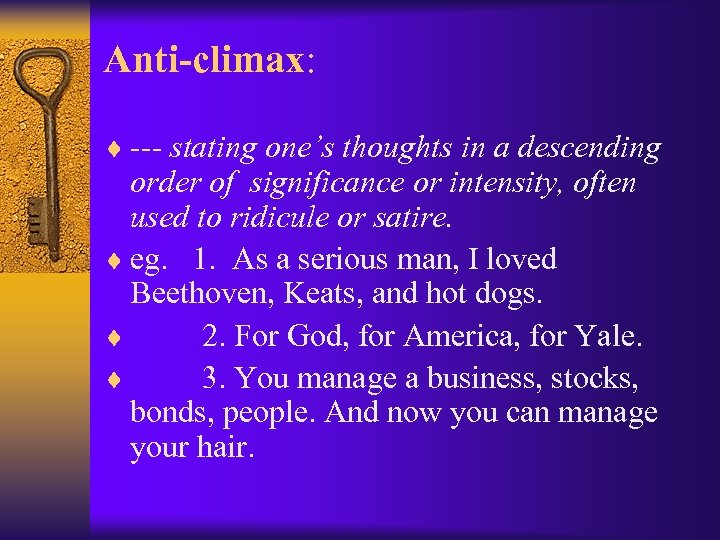 Anti-climax:

♦ --- stating one's thoughts in a descending order of significance or intensity, often used to ridicule or satire.

♦ eg. 1. As a serious man, I loved Beethoven, Keats, and hot dogs.

♦ 2. For God, for America, for Yale.

♦ 3. You manage a business, stocks, bonds, people. And now you can manage your hair.